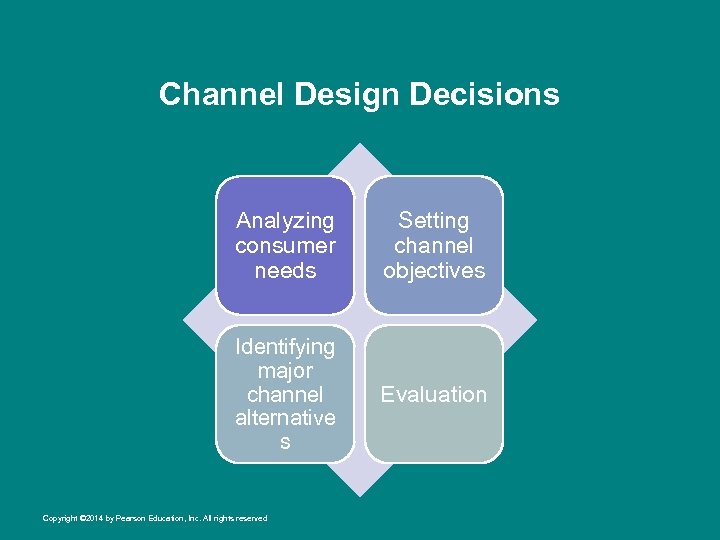 Channel Design Decisions

Analyzing consumer needs

Setting channel objectives

Identifying major channel alternatives

Evaluation

Copyright ©2014 by Pearson Education, Inc. All rights reserved